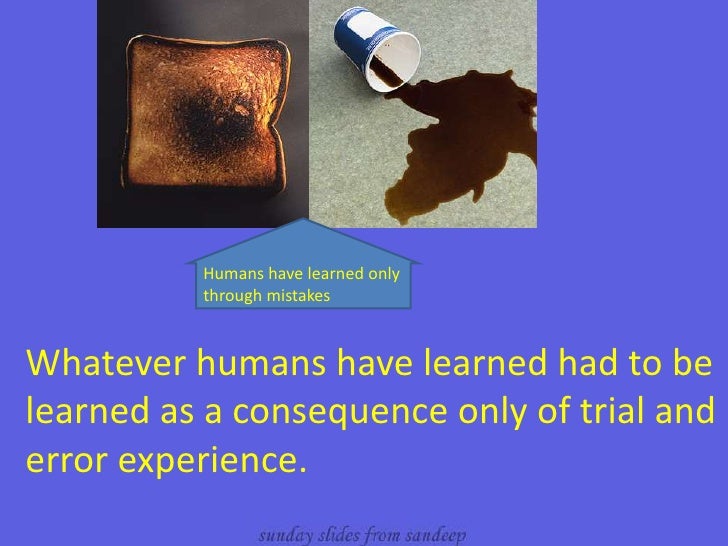 Humans have learned only through mistakes

Whatever humans have learned had to be learned as a consequence only of trial and error experience.

sunday slides from sandeep